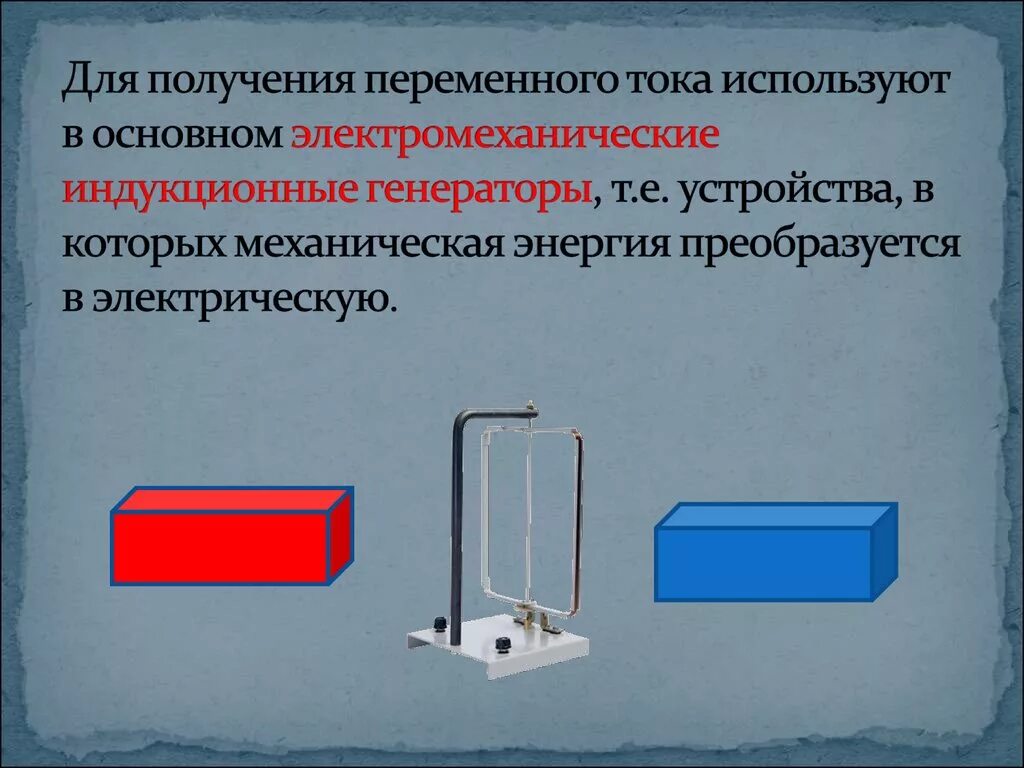 Для получения переменного тока используют в основном электромеханические индукционные генераторы, т.е. устройства, в которых механическая энергия преобразуется в электрическую.